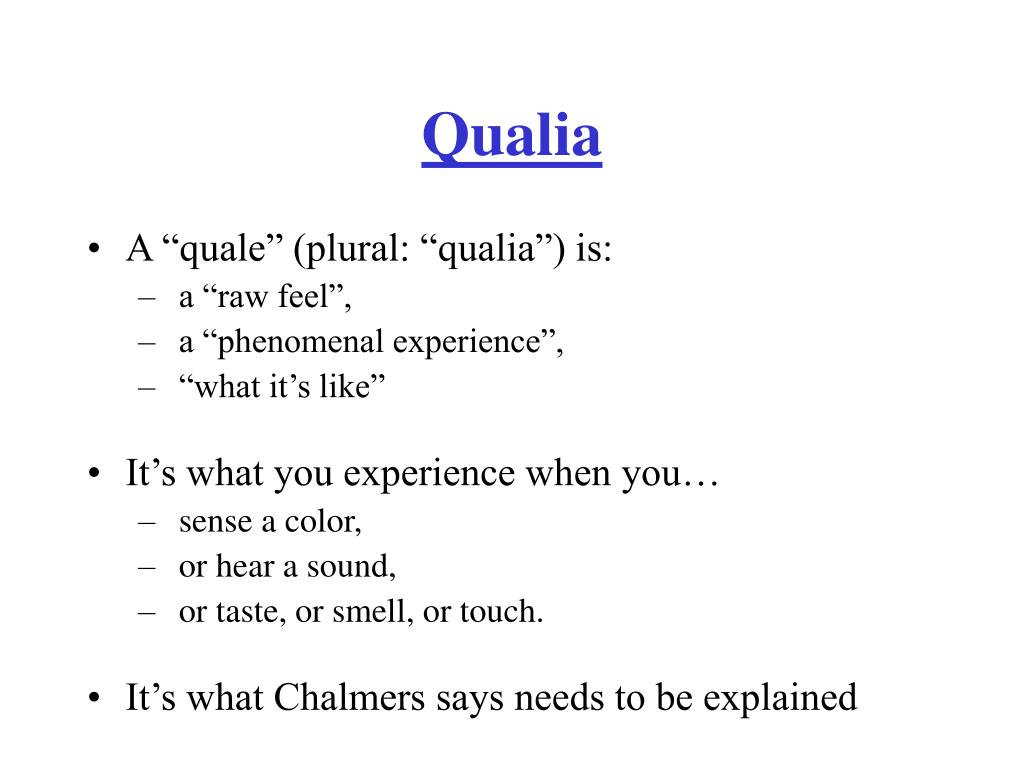 Qualia

• A “quale” (plural: “qualia”) is:
– a “raw feel”,
– a “phenomenal experience”,
– “what it’s like”

• It’s what you experience when you…
– sense a color,
– or hear a sound,
– or taste, or smell, or touch.

• It’s what Chalmers says needs to be explained